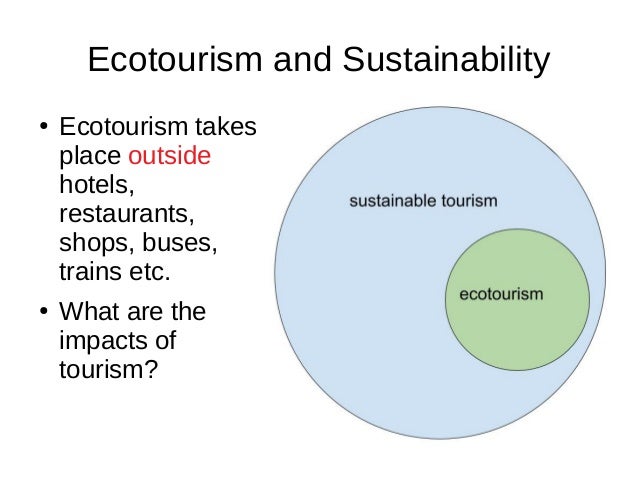 Ecotourism and Sustainability

• Ecotourism takes place outside hotels, restaurants, shops, buses, trains etc.

• What are the impacts of tourism?

sustainable tourism

ecotourism